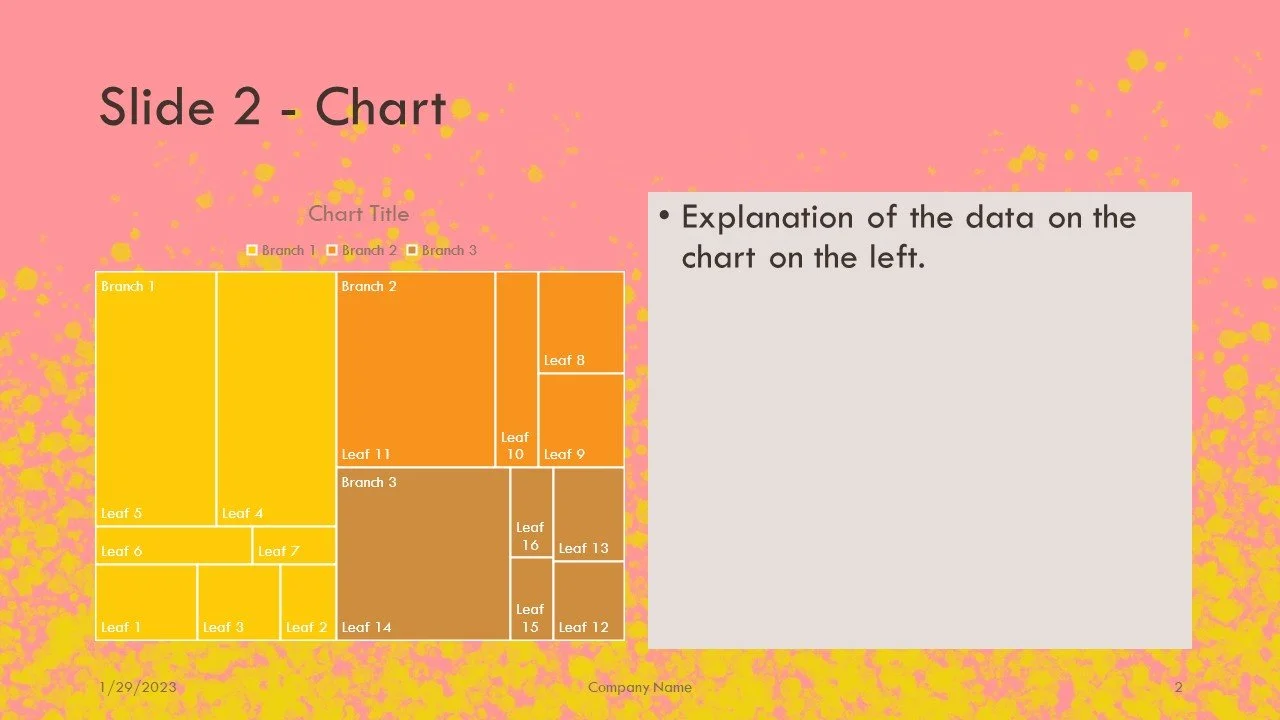 Slide 2 - Chart

Chart Title

Branch 1 Branch 2 Branch 3

Branch 1

Leaf 5

Leaf 4

Leaf 6

Leaf 7

Leaf 1

Leaf 3

Leaf 2

Branch 2

Leaf 11

Leaf 10

Leaf 8

Leaf 9

Branch 3

Leaf 14

Leaf 16

Leaf 15

Leaf 13

Leaf 12

• Explanation of the data on the chart on the left.

1/29/2023

Company Name

2